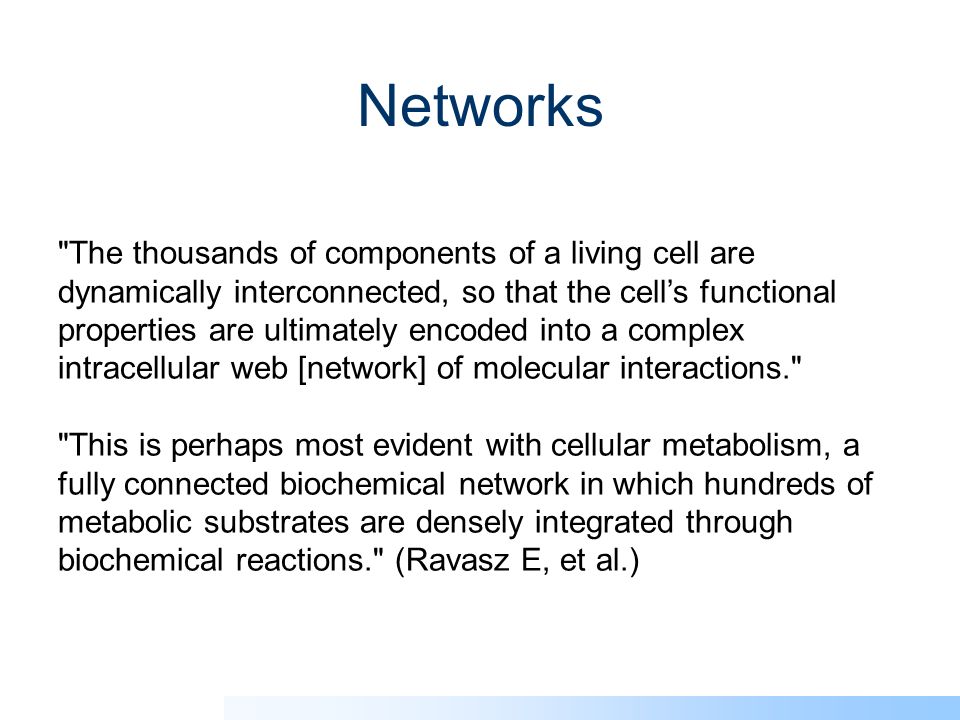 Networks

"The thousands of components of a living cell are dynamically interconnected, so that the cell’s functional properties are ultimately encoded into a complex intracellular web [network] of molecular interactions."

"This is perhaps most evident with cellular metabolism, a fully connected biochemical network in which hundreds of metabolic substrates are densely integrated through biochemical reactions." (Ravasz E, et al.)